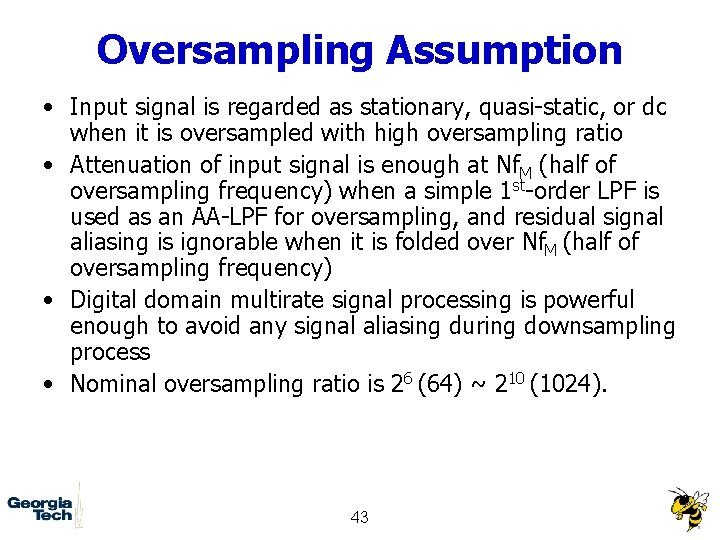 Oversampling Assumption

• Input signal is regarded as stationary, quasi-static, or dc when it is oversampled with high oversampling ratio
• Attenuation of input signal is enough at $Nf_M$ (half of oversampling frequency) when a simple $1^{st}$-order LPF is used as an AA-LPF for oversampling, and residual signal aliasing is ignorable when it is folded over $Nf_M$ (half of oversampling frequency)
• Digital domain multirate signal processing is powerful enough to avoid any signal aliasing during downsampling process
• Nominal oversampling ratio is $2^6$ (64) ~ $2^{10}$ (1024).

Georgia Tech

43